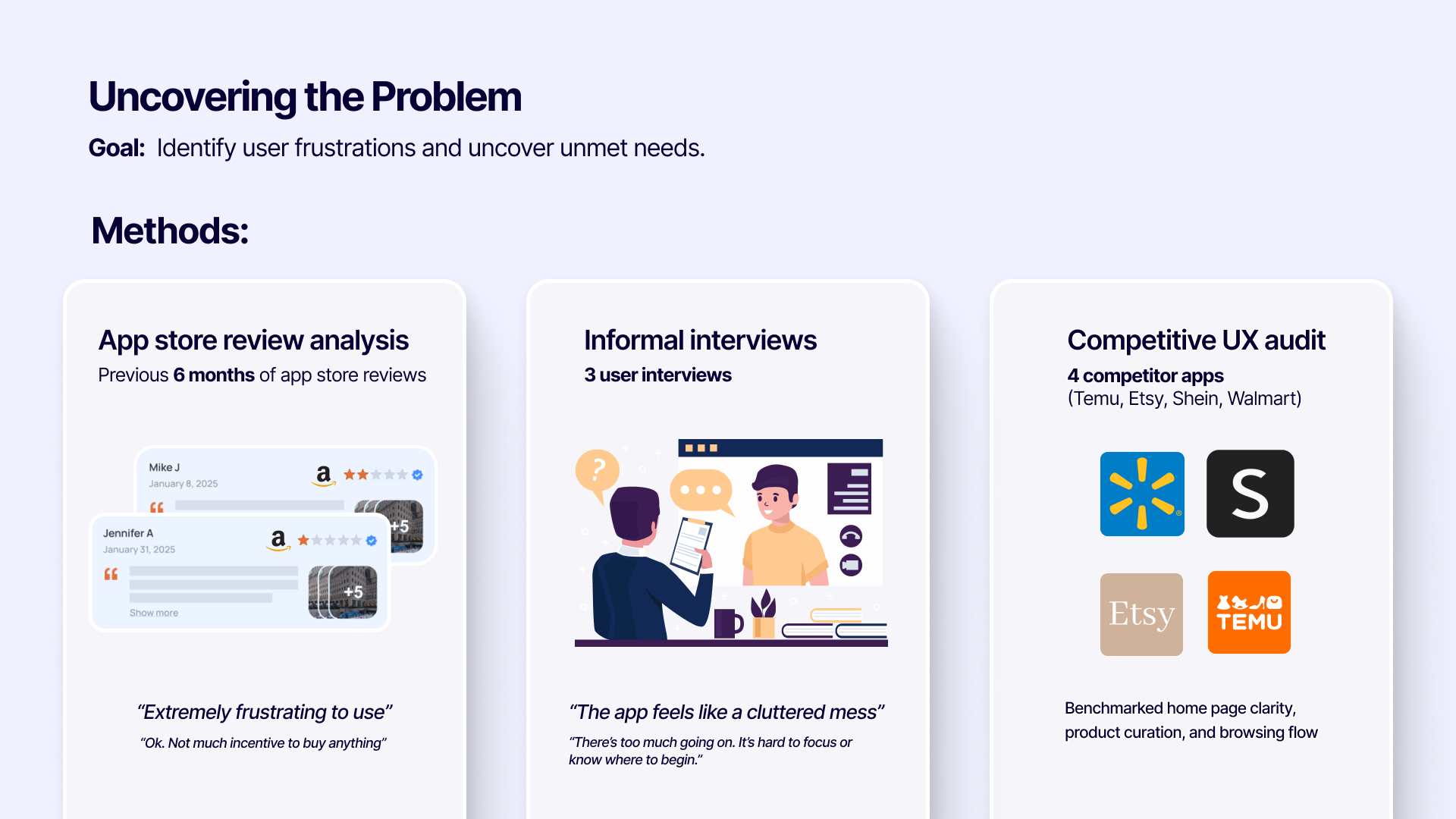 Uncovering the Problem

Goal: Identify user frustrations and uncover unmet needs.

Methods:

App store review analysis

Previous 6 months of app store reviews

Mike J
January 8, 2025
a
+5

Jennifer A
January 31, 2025
a
+5
Show more

"Extremely frustrating to use"

"Ok. Not much incentive to buy anything"

Informal interviews

3 user interviews

?

"The app feels like a cluttered mess"

"There's too much going on. It's hard to focus or know where to begin."

Competitive UX audit

4 competitor apps
(Temu, Etsy, Shein, Walmart)

S

Etsy

TEMU

Benchmarked home page clarity, product curation, and browsing flow